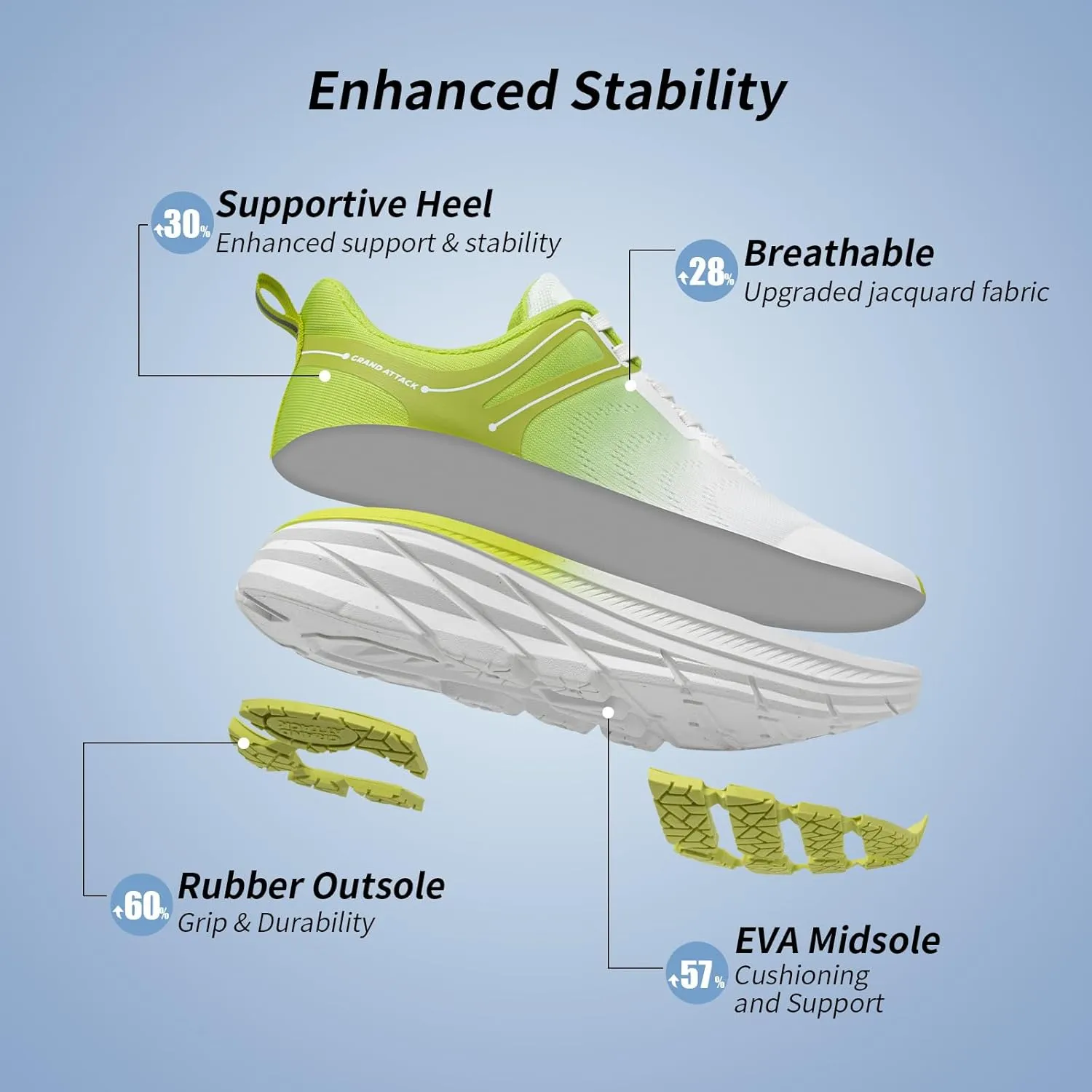 Enhanced Stability

30%
Supportive Heel
Enhanced support & stability

28%
Breathable
Upgraded jacquard fabric

GRAND ATTACK

60%
Rubber Outsole
Grip & Durability

57%
EVA Midsole
Cushioning and Support